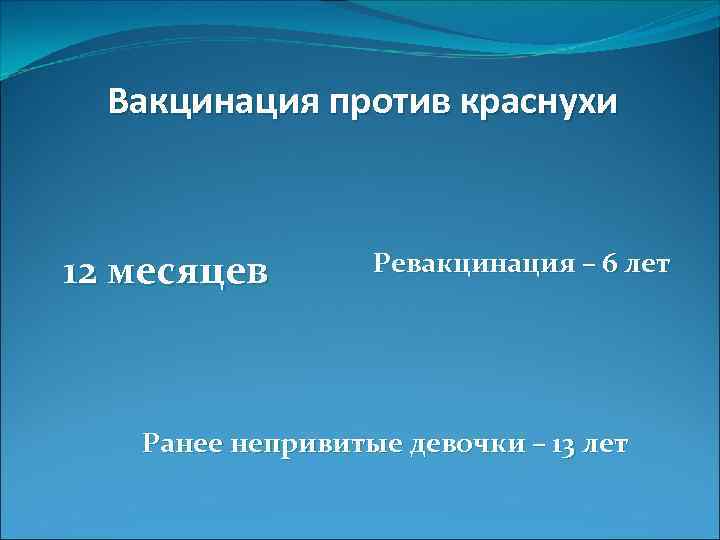 Вакцинация против краснухи

12 месяцев

Ревакцинация – 6 лет

Ранее непривитые девочки – 13 лет